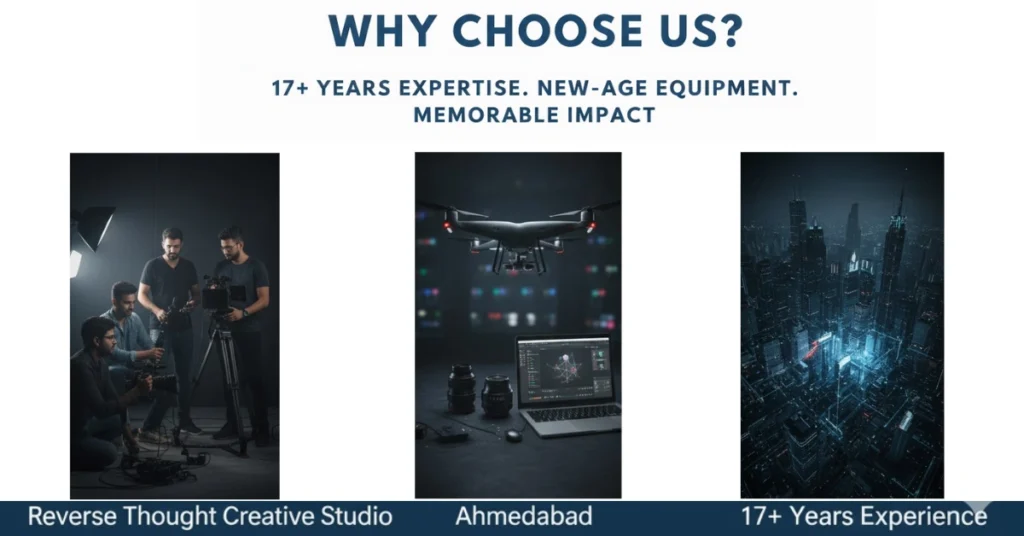 WHY CHOOSE US?

17+ YEARS EXPERTISE. NEW-AGE EQUIPMENT. MEMORABLE IMPACT

Reverse Thought Creative Studio
Ahmedabad
17+ Years Experience